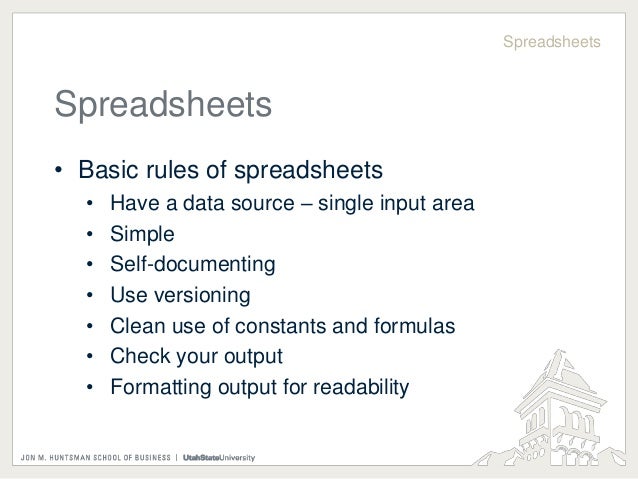 Spreadsheets

Spreadsheets

• Basic rules of spreadsheets
  • Have a data source – single input area
  • Simple
  • Self-documenting
  • Use versioning
  • Clean use of constants and formulas
  • Check your output
  • Formatting output for readability

JON M. HUNTSMAN SCHOOL OF BUSINESS | UtahStateUniversity